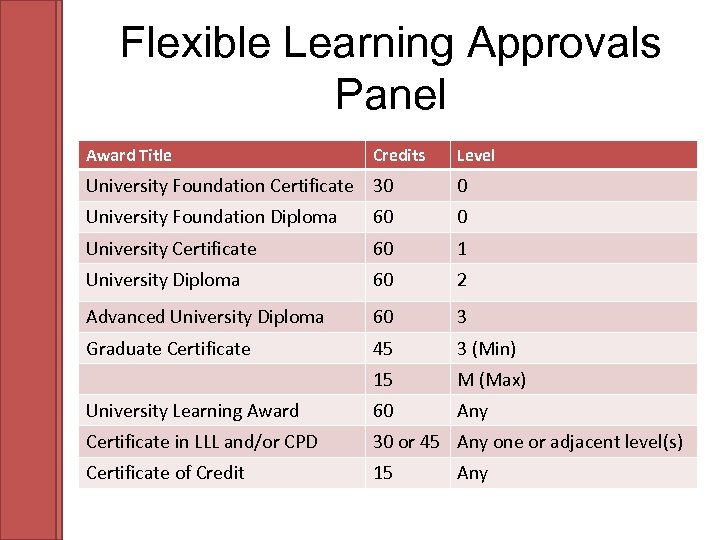 Flexible Learning Approvals Panel

| Award Title | Credits | Level |
|---|---|---|
| University Foundation Certificate | 30 | 0 |
| University Foundation Diploma | 60 | 0 |
| University Certificate | 60 | 1 |
| University Diploma | 60 | 2 |
| Advanced University Diploma | 60 | 3 |
| Graduate Certificate | 45 | 3 (Min) |
| | 15 | M (Max) |
| University Learning Award | 60 | Any |
| Certificate in LLL and/or CPD | 30 or 45 | Any one or adjacent level(s) |
| Certificate of Credit | 15 | Any |